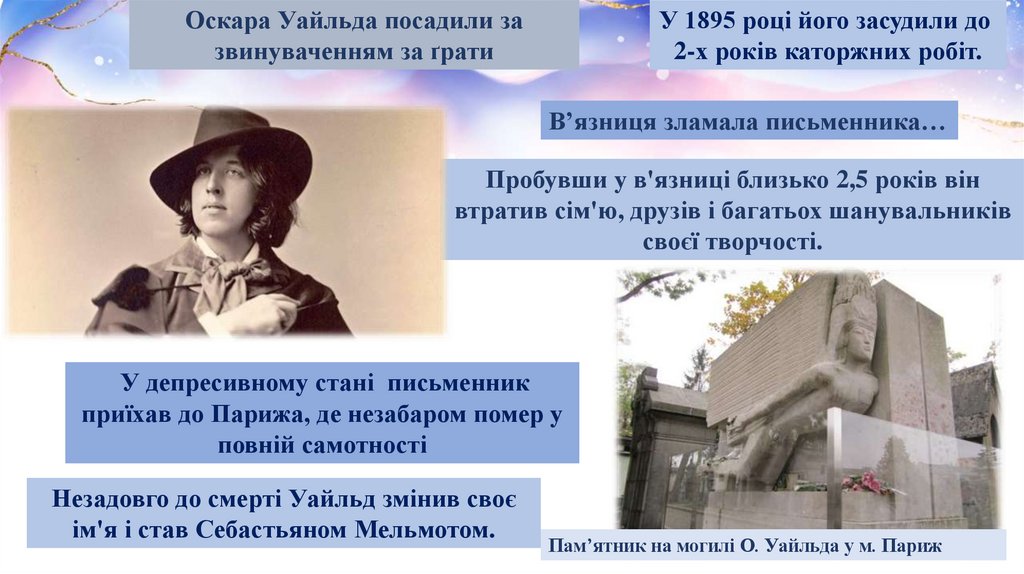 Оскара Уайльда посадили за звинуваченням за ґрати

У 1895 році його засудили до 2-х років каторжних робіт.

В’язниця зламала письменника…

Пробувши у в'язниці близько 2,5 років він втратив сім'ю, друзів і багатьох шанувальників своєї творчості.

У депресивному стані письменник приїхав до Парижа, де незабаром помер у повній самотності

Незадовго до смерті Уайльд змінив своє ім'я і став Себастьяном Мельмотом.

Пам’ятник на могилі О. Уайльда у м. Париж